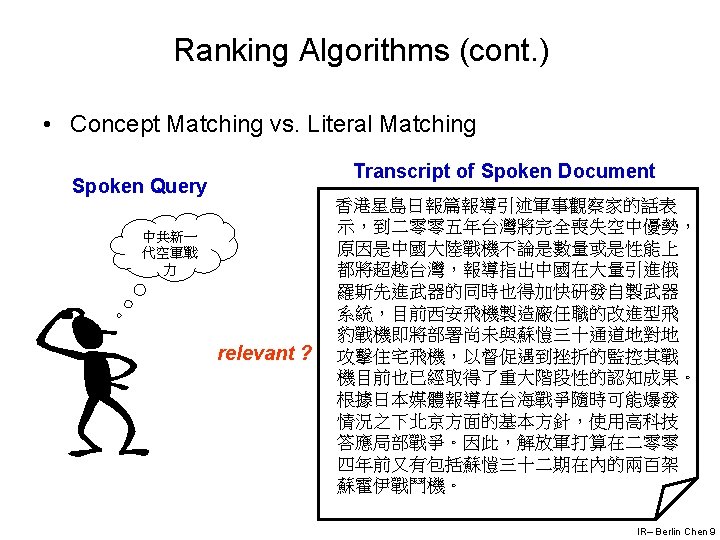 Ranking Algorithms (cont.)

• Concept Matching vs. Literal Matching

Spoken Query

中共新一代空軍戰力

relevant ?

Transcript of Spoken Document

香港星島日報篇報導引述軍事觀察家的話表示，到二零零五年台灣將完全喪失空中優勢，原因是中國大陸戰機不論是數量或是性能上都將超越台灣，報導指出中國在大量引進俄羅斯先進武器的同時也得加快研發自製武器系統，目前西安飛機製造廠任職的改進型飛豹戰機即將部署尚未與蘇愷三十通道地對地攻擊住宅飛機，以督促遇到挫折的監控其戰機目前也已經取得了重大階段性的認知成果。根據日本媒體報導在台海戰爭隨時可能爆發情況之下北京方面的基本方針，使用高科技答應局部戰爭。因此，解放軍打算在二零零四年前又有包括蘇愷三十二期在內的兩百架蘇霍伊戰鬥機。

IR– Berlin Chen 9